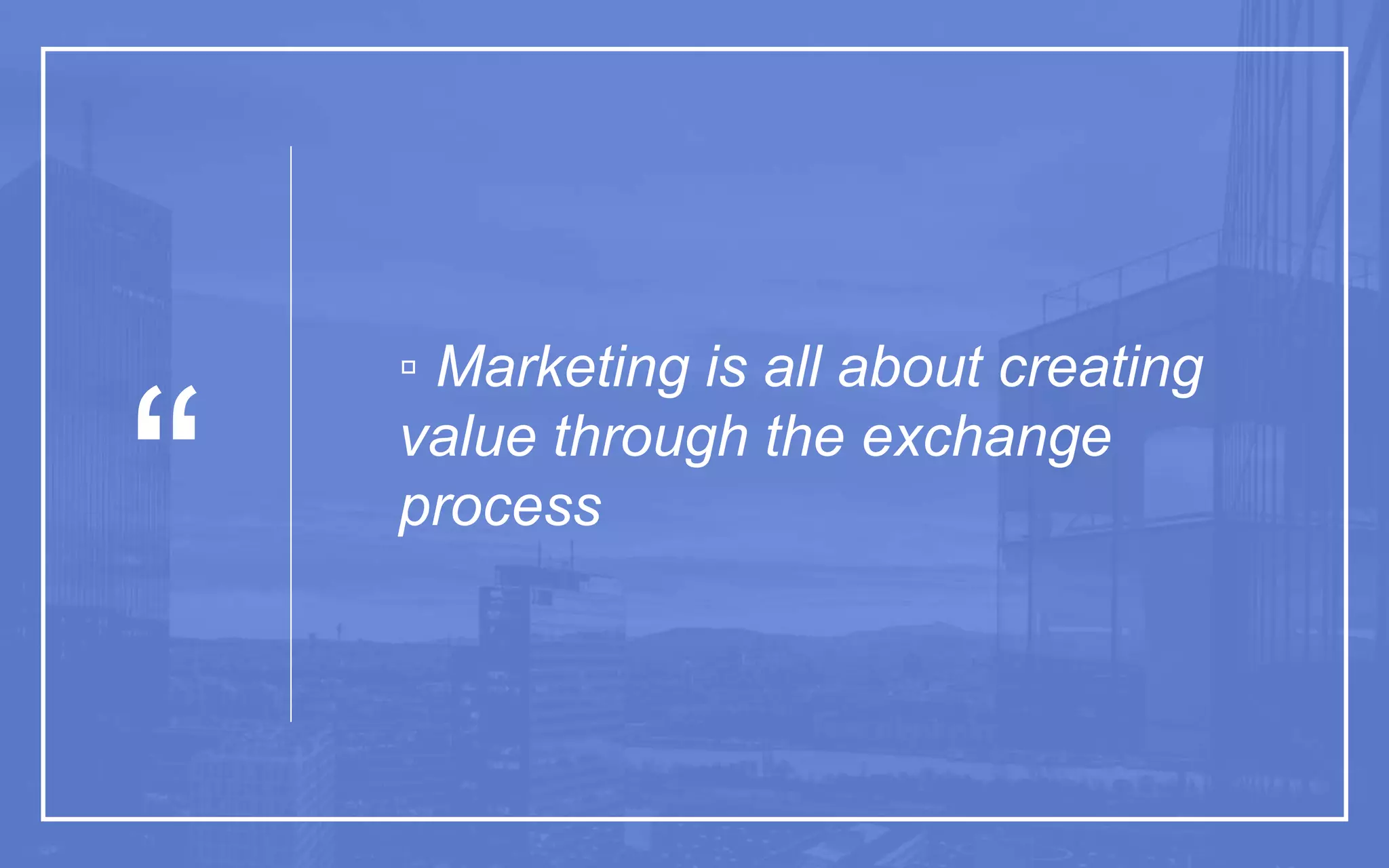 “

▫ Marketing is all about creating value through the exchange process